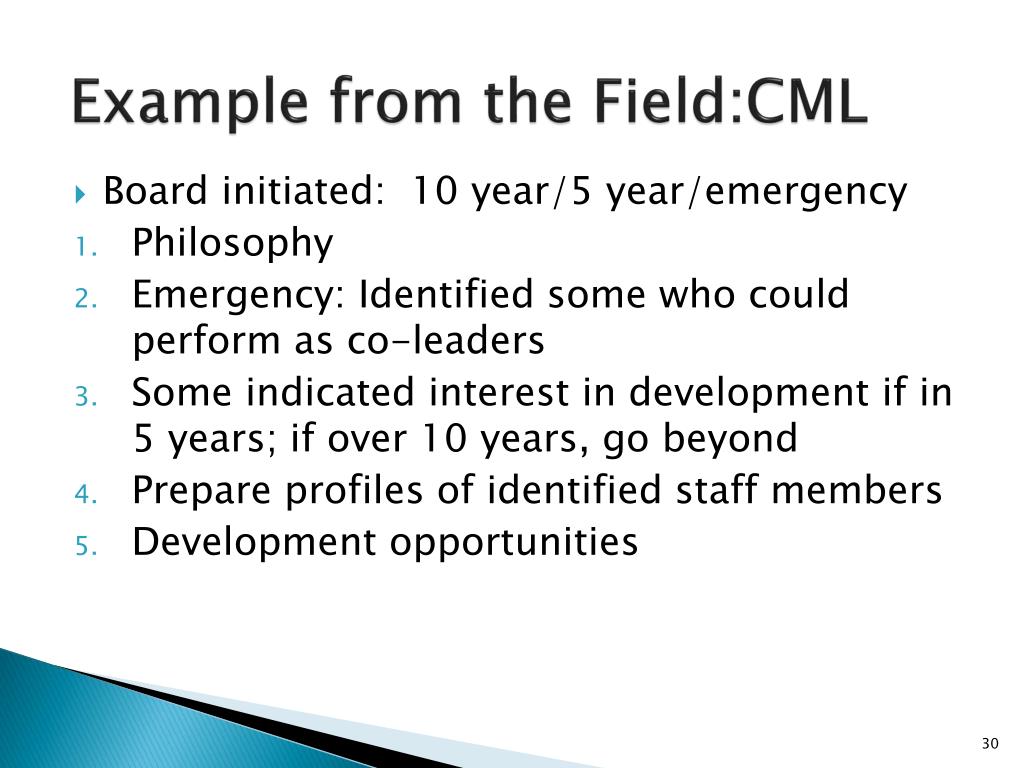 Example from the Field:CML

Board initiated: 10 year/5 year/emergency

1. Philosophy
2. Emergency: Identified some who could perform as co-leaders
3. Some indicated interest in development if in 5 years; if over 10 years, go beyond
4. Prepare profiles of identified staff members
5. Development opportunities

30